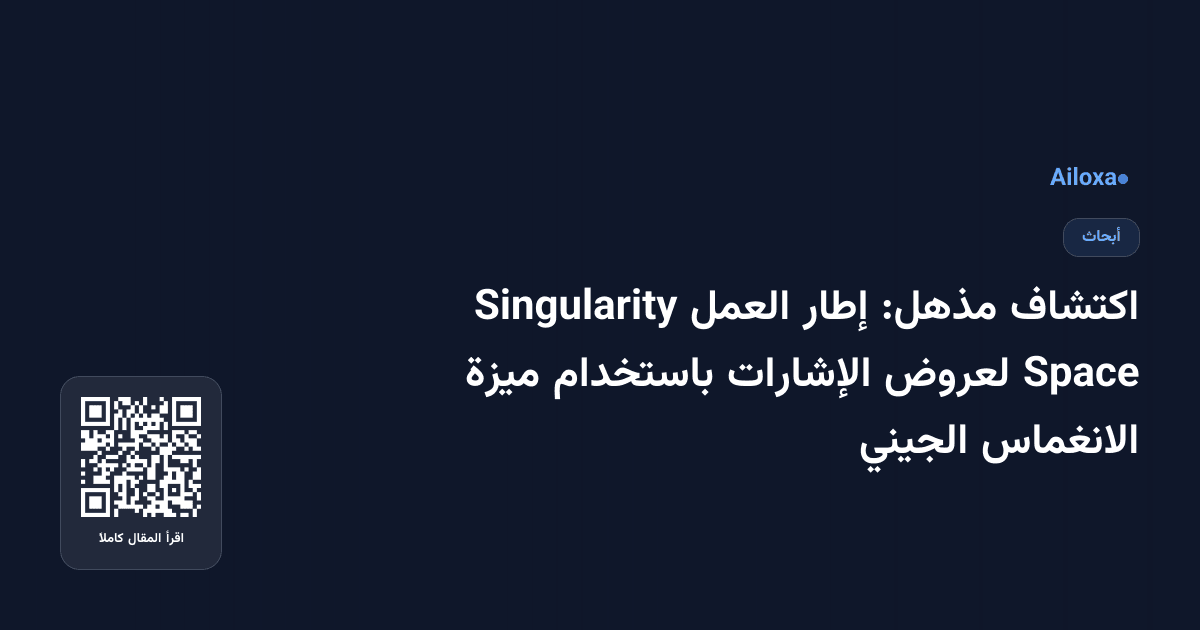 Ailoxa

أبحاث

اكتشاف مذهل: إطار العمل Singularity Space لعروض الإشارات باستخدام ميزة الانغماس الجيني

اقرأ المقال كاملا